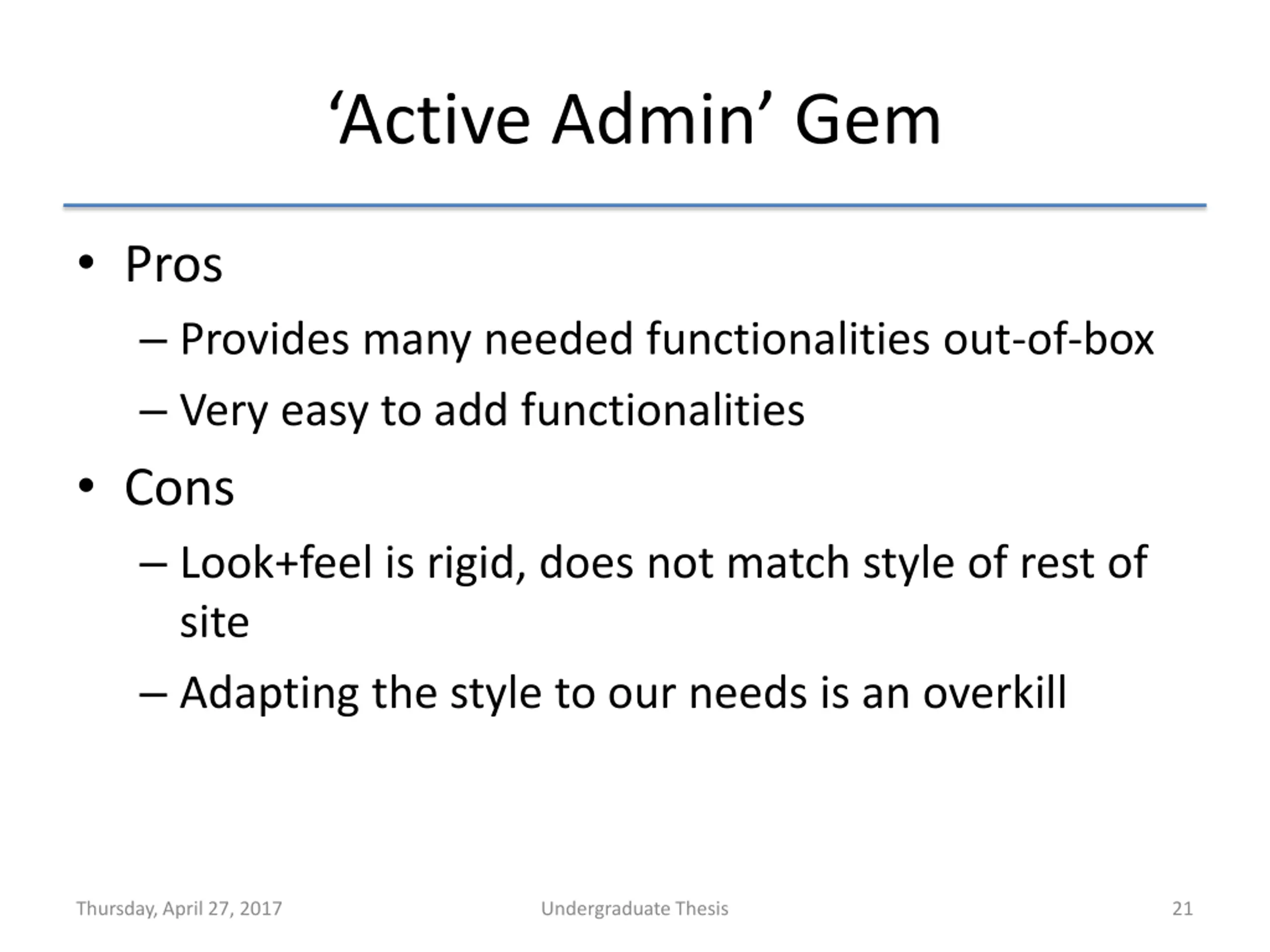 ‘Active Admin’ Gem

• Pros

– Provides many needed functionalities out-of-box

– Very easy to add functionalities

• Cons

– Look+feel is rigid, does not match style of rest of site

– Adapting the style to our needs is an overkill

Thursday, April 27, 2017

Undergraduate Thesis

21